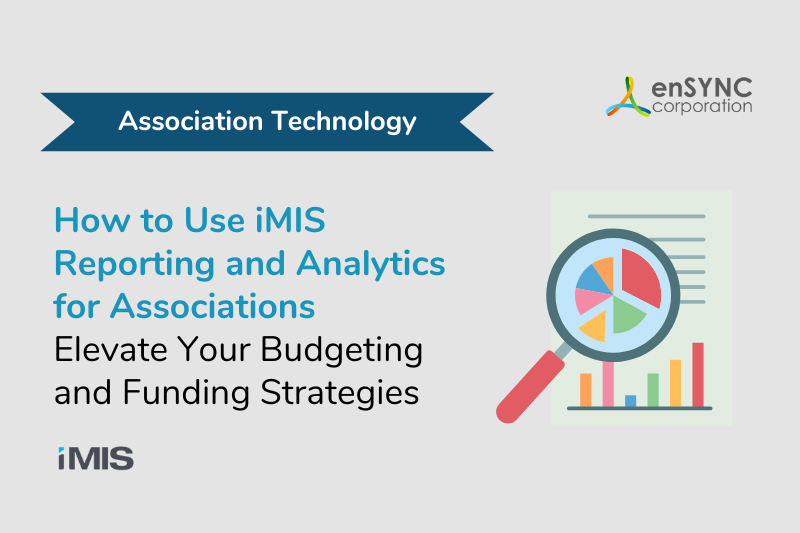 Association Technology

enSYNC corporation

How to Use iMIS Reporting and Analytics for Associations
Elevate Your Budgeting and Funding Strategies

iMIS